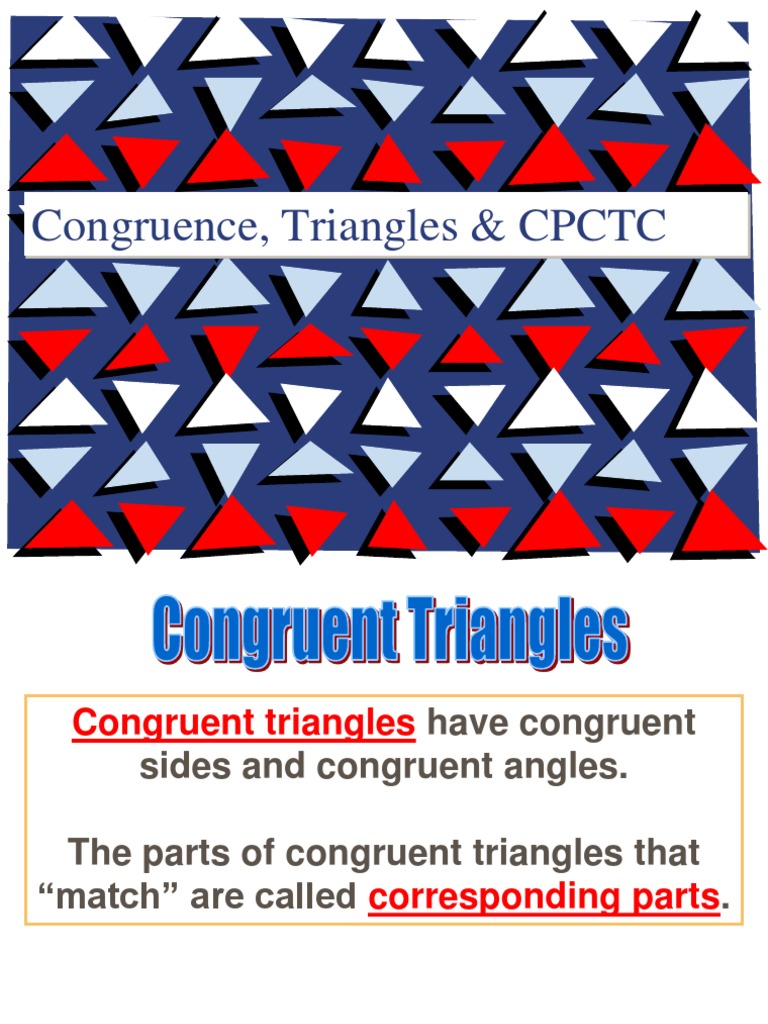 Congruence, Triangles & CPCTC

Congruent Triangles

Congruent triangles have congruent sides and congruent angles.

The parts of congruent triangles that “match” are called corresponding parts.